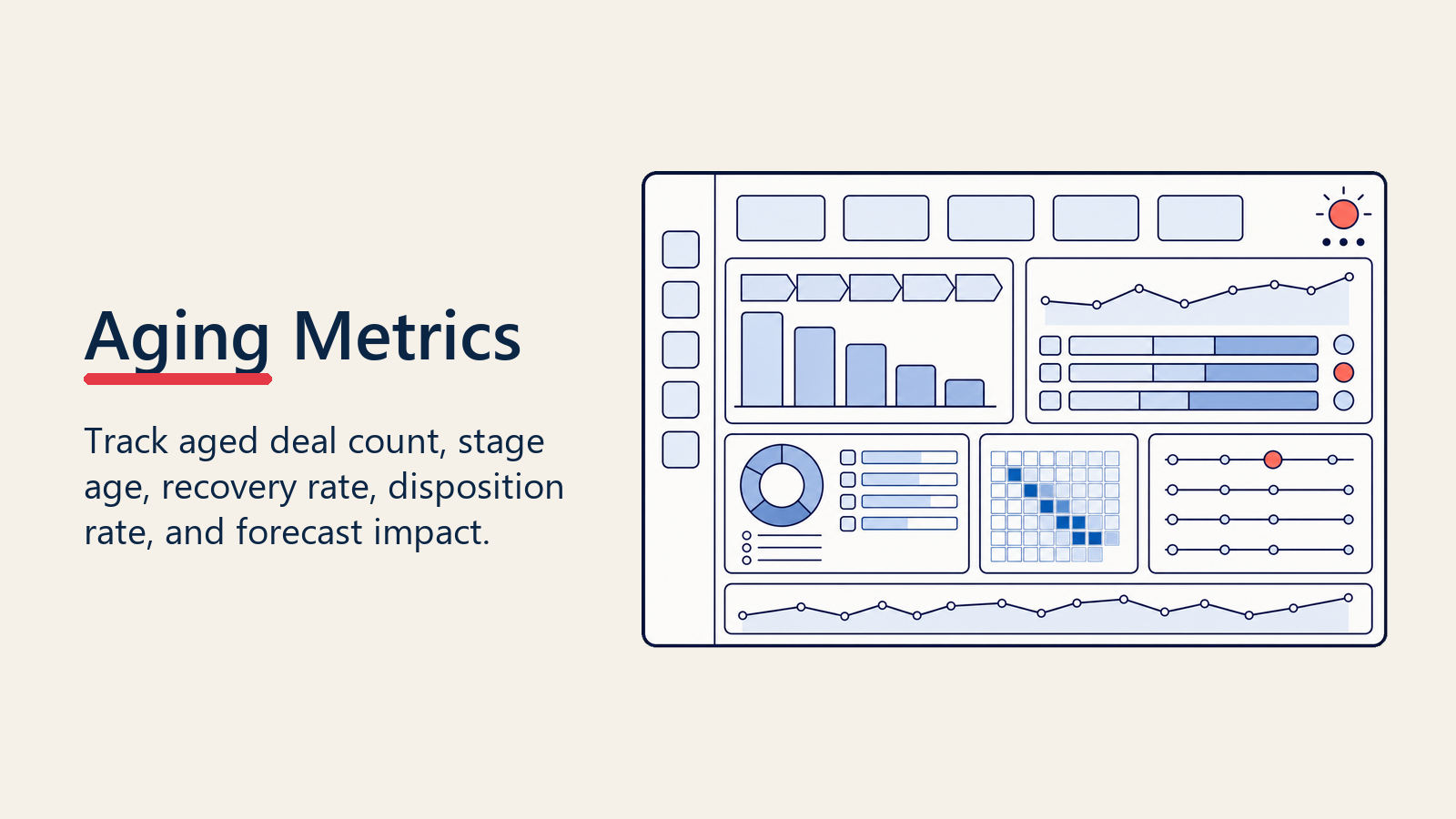 Aging Metrics

Track aged deal count, stage age, recovery rate, disposition rate, and forecast impact.